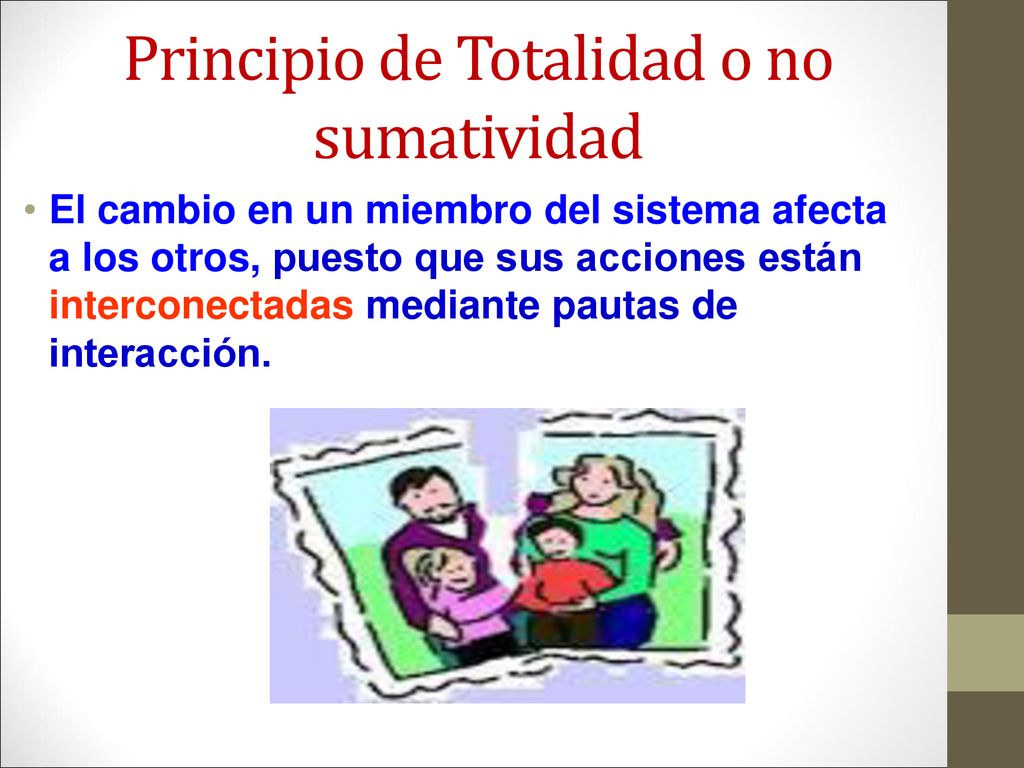 Principio de Totalidad o no sumatividad

• El cambio en un miembro del sistema afecta a los otros, puesto que sus acciones están interconectadas mediante pautas de interacción.